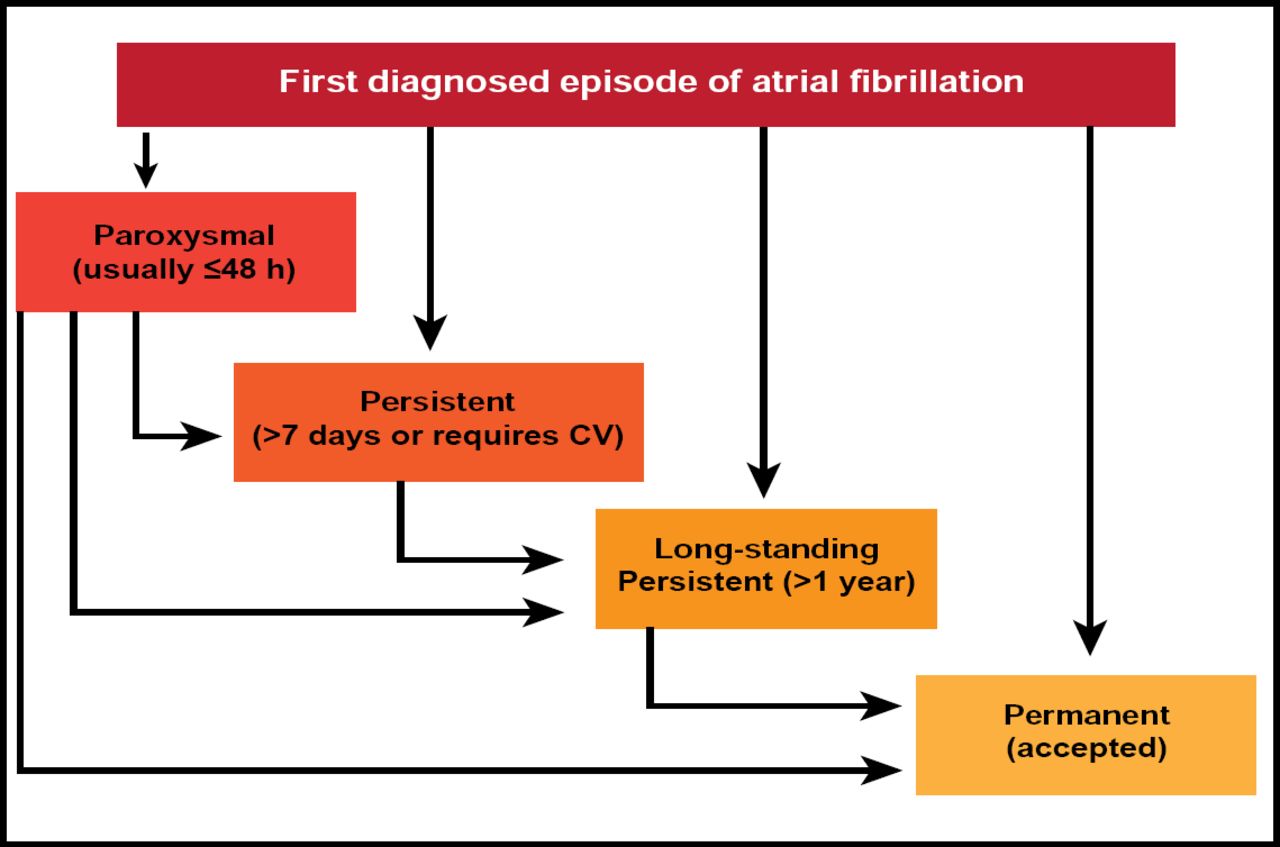 First diagnosed episode of atrial fibrillation

Paroxysmal (usually ≤48 h)

Persistent (>7 days or requires CV)

Long-standing Persistent (>1 year)

Permanent (accepted)